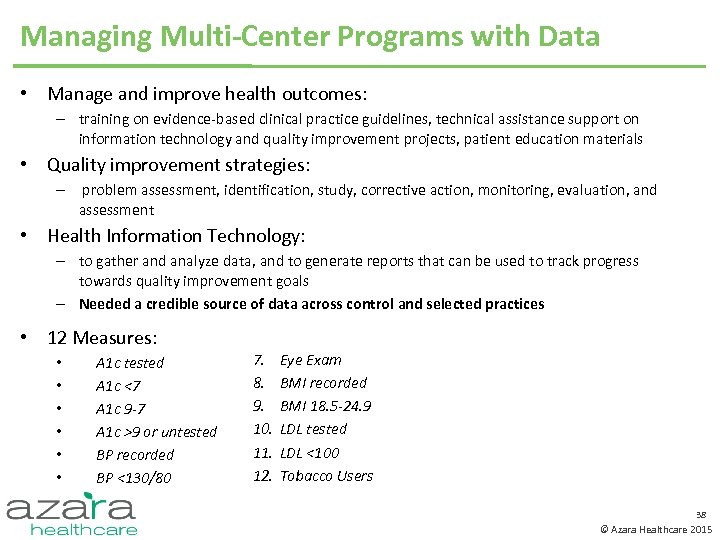 Managing Multi-Center Programs with Data

• Manage and improve health outcomes:
– training on evidence-based clinical practice guidelines, technical assistance support on information technology and quality improvement projects, patient education materials

• Quality improvement strategies:
– problem assessment, identification, study, corrective action, monitoring, evaluation, and assessment

• Health Information Technology:
– to gather and analyze data, and to generate reports that can be used to track progress towards quality improvement goals
– Needed a credible source of data across control and selected practices

• 12 Measures:
• A1c tested
• A1c <7
• A1c 9-7
• A1c >9 or untested
• BP recorded
• BP <130/80

7. Eye Exam
8. BMI recorded
9. BMI 18.5-24.9
10. LDL tested
11. LDL <100
12. Tobacco Users

azara healthcare

38
© Azara Healthcare 2015